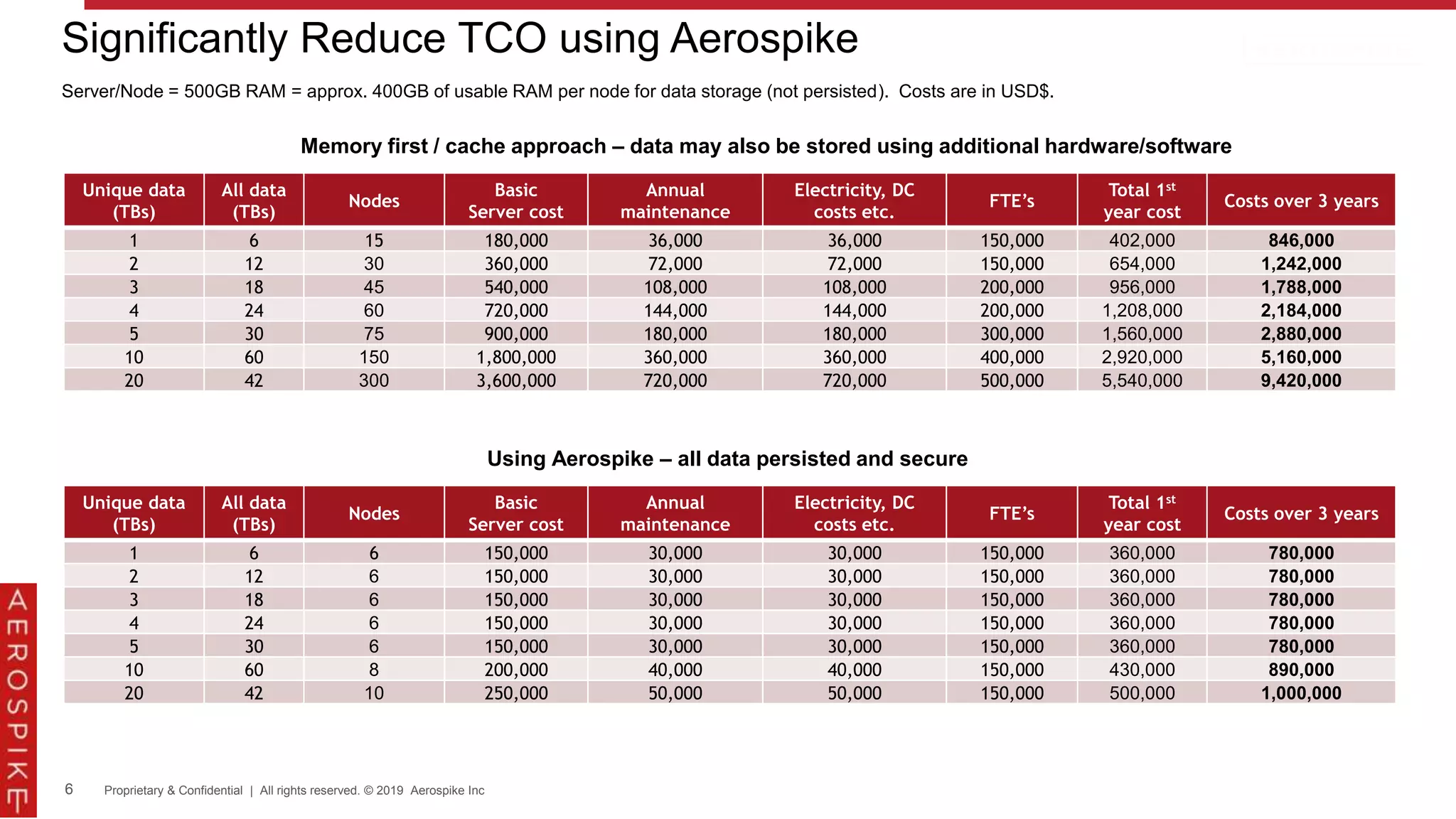 Significantly Reduce TCO using Aerospike

Server/Node = 500GB RAM = approx. 400GB of usable RAM per node for data storage (not persisted). Costs are in USD$.

Memory first / cache approach – data may also be stored using additional hardware/software

| Unique data (TBs) | All data (TBs) | Nodes | Basic Server cost | Annual maintenance | Electricity, DC costs etc. | FTE's | Total 1$^{st}$ year cost | Costs over 3 years |
|---|---|---|---|---|---|---|---|---|
| 1 | 6 | 15 | 180,000 | 36,000 | 36,000 | 150,000 | 402,000 | 846,000 |
| 2 | 12 | 30 | 360,000 | 72,000 | 72,000 | 150,000 | 654,000 | 1,242,000 |
| 3 | 18 | 45 | 540,000 | 108,000 | 108,000 | 200,000 | 956,000 | 1,788,000 |
| 4 | 24 | 60 | 720,000 | 144,000 | 144,000 | 200,000 | 1,208,000 | 2,184,000 |
| 5 | 30 | 75 | 900,000 | 180,000 | 180,000 | 300,000 | 1,560,000 | 2,880,000 |
| 10 | 60 | 150 | 1,800,000 | 360,000 | 360,000 | 400,000 | 2,920,000 | 5,160,000 |
| 20 | 42 | 300 | 3,600,000 | 720,000 | 720,000 | 500,000 | 5,540,000 | 9,420,000 |

Using Aerospike – all data persisted and secure

| Unique data (TBs) | All data (TBs) | Nodes | Basic Server cost | Annual maintenance | Electricity, DC costs etc. | FTE's | Total 1$^{st}$ year cost | Costs over 3 years |
|---|---|---|---|---|---|---|---|---|
| 1 | 6 | 6 | 150,000 | 30,000 | 30,000 | 150,000 | 360,000 | 780,000 |
| 2 | 12 | 6 | 150,000 | 30,000 | 30,000 | 150,000 | 360,000 | 780,000 |
| 3 | 18 | 6 | 150,000 | 30,000 | 30,000 | 150,000 | 360,000 | 780,000 |
| 4 | 24 | 6 | 150,000 | 30,000 | 30,000 | 150,000 | 360,000 | 780,000 |
| 5 | 30 | 6 | 150,000 | 30,000 | 30,000 | 150,000 | 360,000 | 780,000 |
| 10 | 60 | 8 | 200,000 | 40,000 | 40,000 | 150,000 | 430,000 | 890,000 |
| 20 | 42 | 10 | 250,000 | 50,000 | 50,000 | 150,000 | 500,000 | 1,000,000 |

AEROSPIKE

6 Proprietary & Confidential | All rights reserved. © 2019 Aerospike Inc